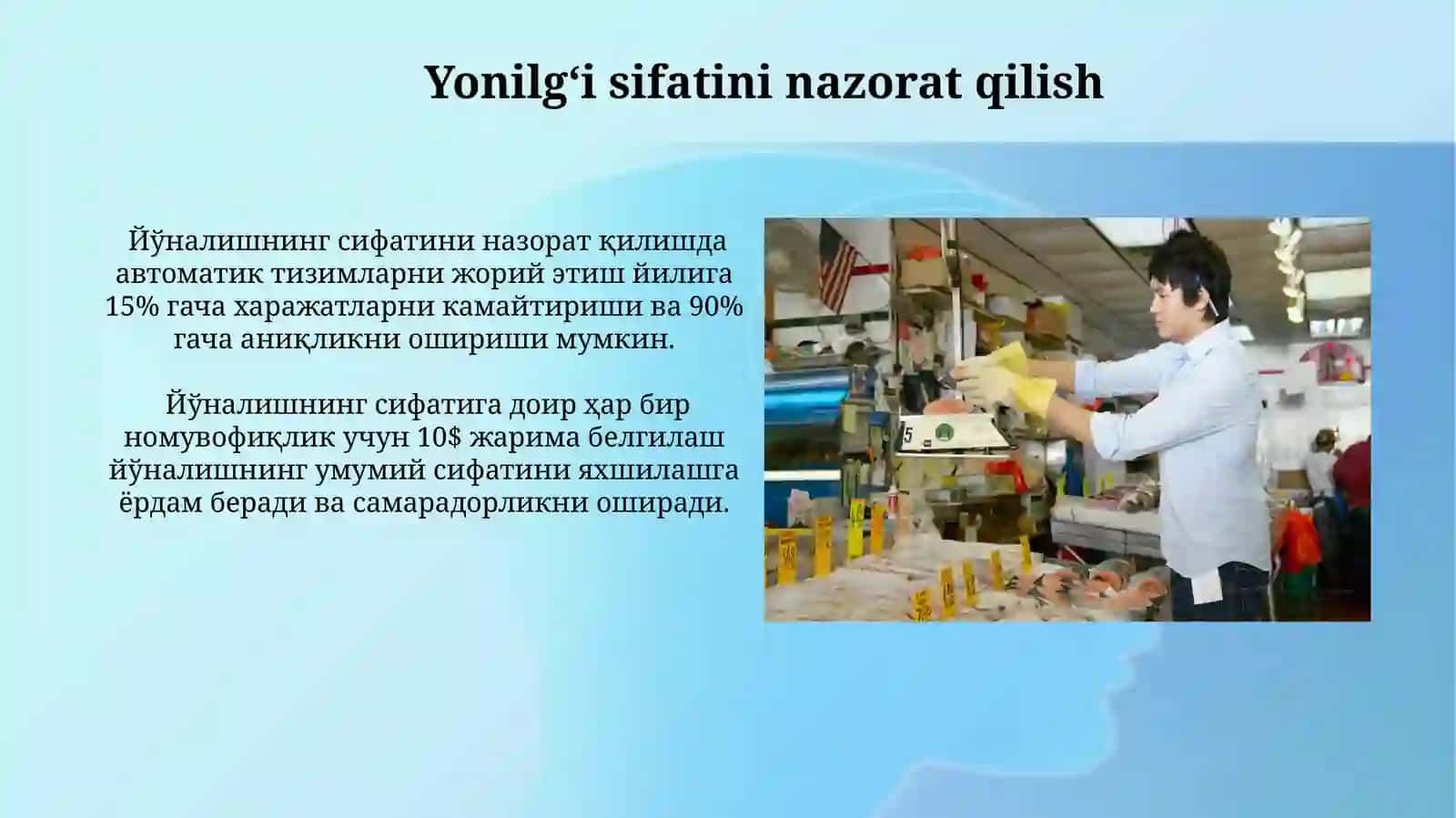 Yonilg‘i sifatini nazorat qilish

Йўналишнинг сифатини назорат қилишда автоматик тизимларни жорий этиш йилига 15% гача харажатларни камайтириши ва 90% гача аниқликни ошириши мумкин.

Йўналишнинг сифатига доир ҳар бир номувофиқлик учун 10$ жарима белгилаш йўналишнинг умумий сифатини яхшилашга ёрдам беради ва самарадорликни оширади.